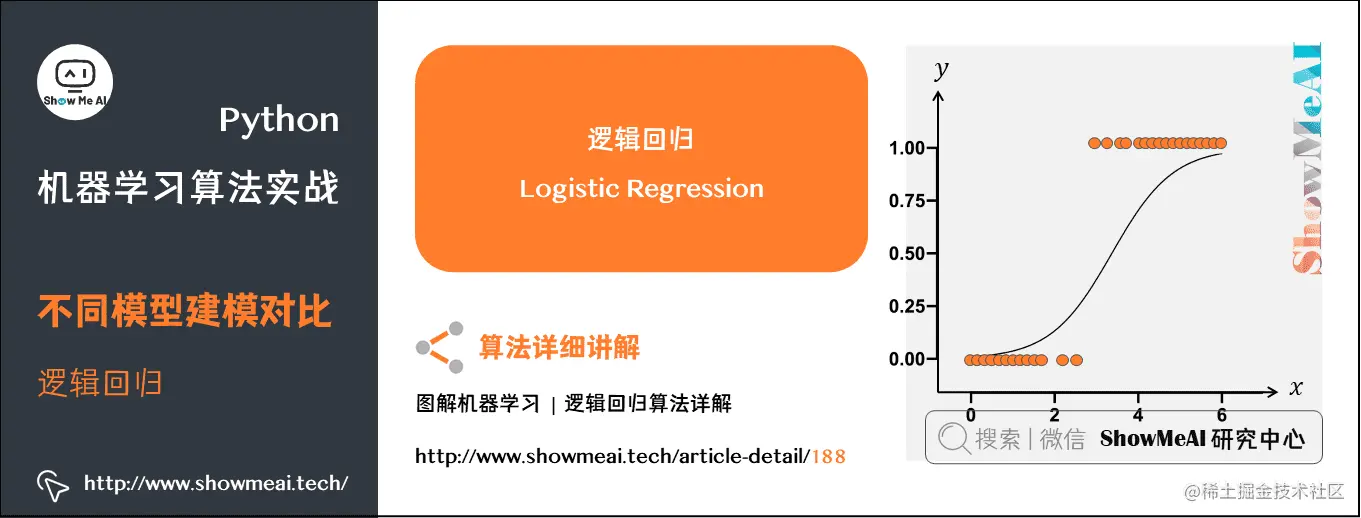 Show Me AI

Python
机器学习算法实战

不同模型建模对比

逻辑回归

http://www.showmeai.tech/

逻辑回归
Logistic Regression

算法详细讲解

图解机器学习 | 逻辑回归算法详解

http://www.showmeai.tech/article-detail/188

$y$

1.00

0.75

0.50

0.25

0.00

0 2 4 6

$x$

ShowMeAI

搜索 | 微信 ShowMeAI 研究中心

@稀土掘金技术社区